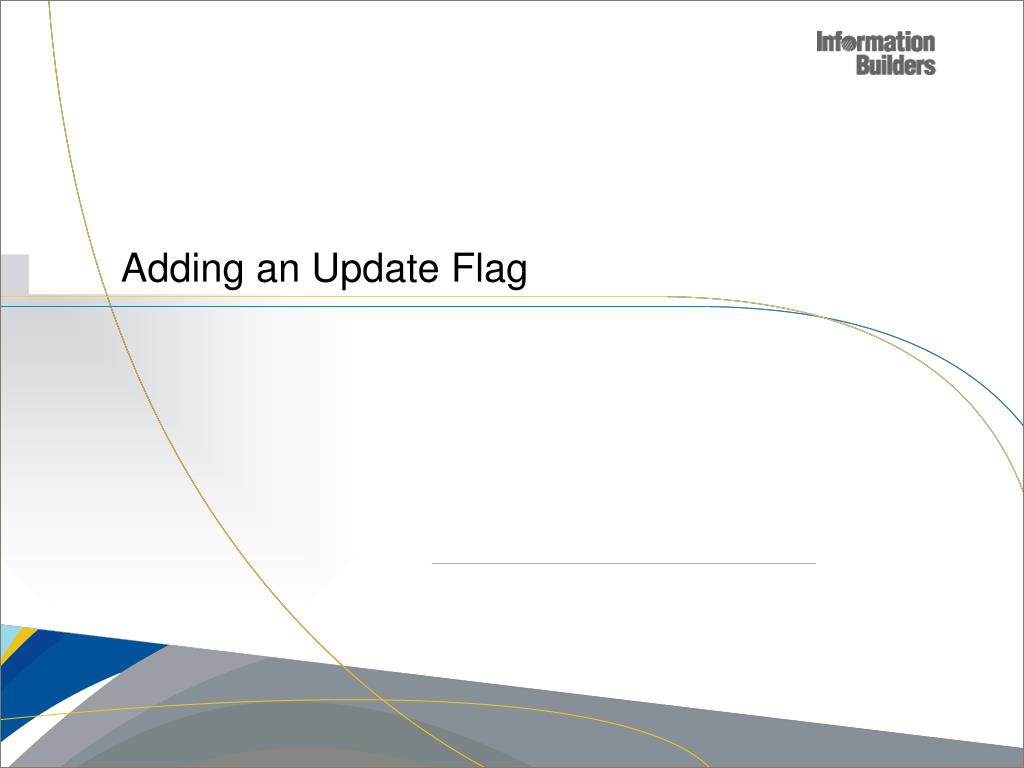 Information Builders

Adding an Update Flag